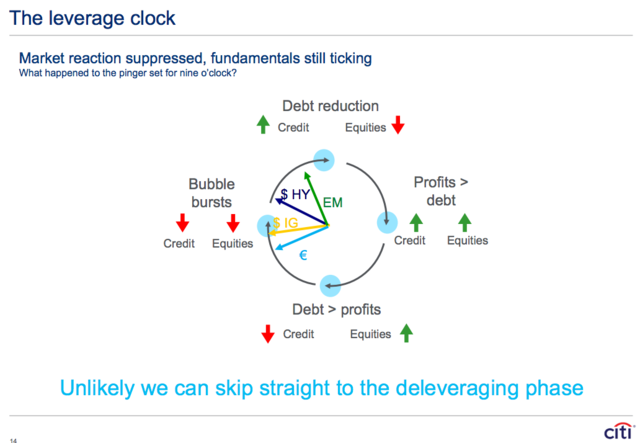 The leverage clock

Market reaction suppressed, fundamentals still ticking
What happened to the pinger set for nine o'clock?

Debt reduction
Credit Equities

Bubble bursts
Credit Equities

$ HY
EM
$ IG
€

Profits > debt
Credit Equities

Debt > profits
Credit Equities

Unlikely we can skip straight to the deleveraging phase

14

citi